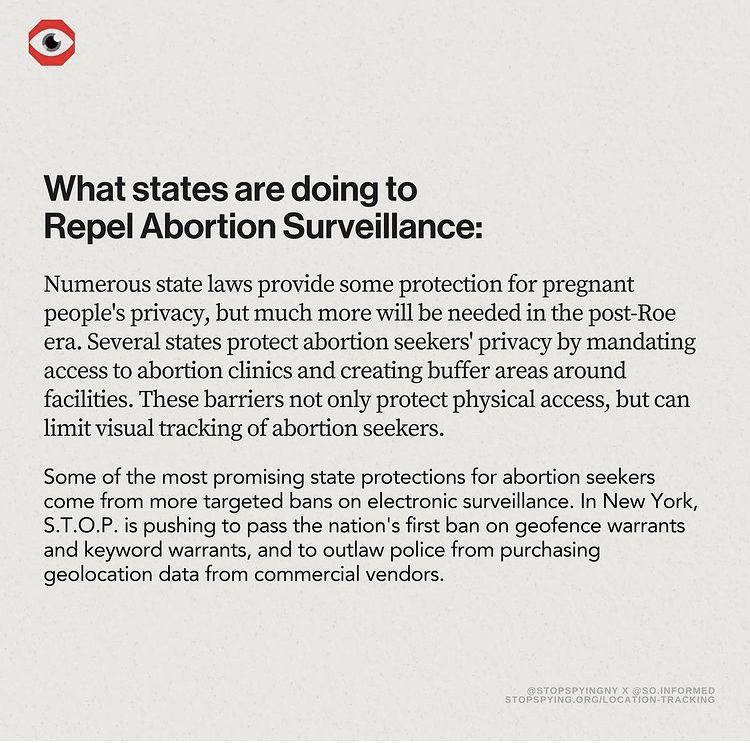 What states are doing to Repel Abortion Surveillance:

Numerous state laws provide some protection for pregnant people's privacy, but much more will be needed in the post-Roe era. Several states protect abortion seekers' privacy by mandating access to abortion clinics and creating buffer areas around facilities. These barriers not only protect physical access, but can limit visual tracking of abortion seekers.

Some of the most promising state protections for abortion seekers come from more targeted bans on electronic surveillance. In New York, S.T.O.P. is pushing to pass the nation's first ban on geofence warrants and keyword warrants, and to outlaw police from purchasing geolocation data from commercial vendors.

@STOPSPYINGNY X @SO.INFORMED
STOPSPYING.ORG/LOCATION-TRACKING